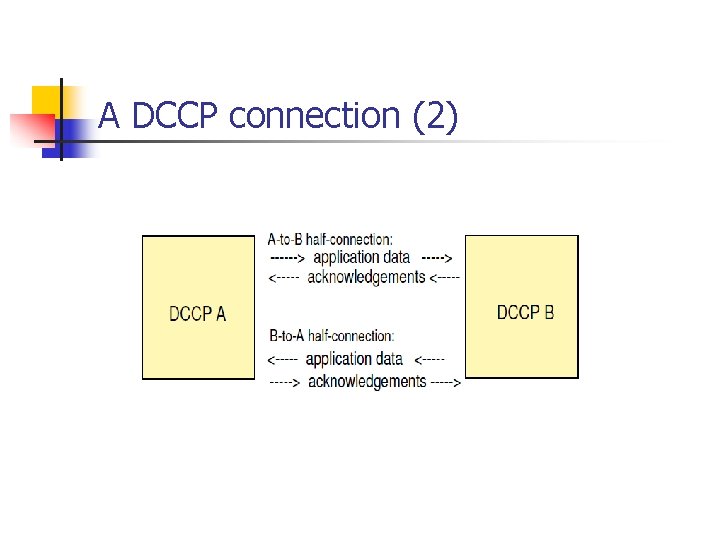 A DCCP connection (2)

DCCP A

A-to-B half-connection:
------> application data ----->
<----- acknowledgements <-----

B-to-A half-connection:
<----- application data <-----
-----> acknowledgements ----->

DCCP B